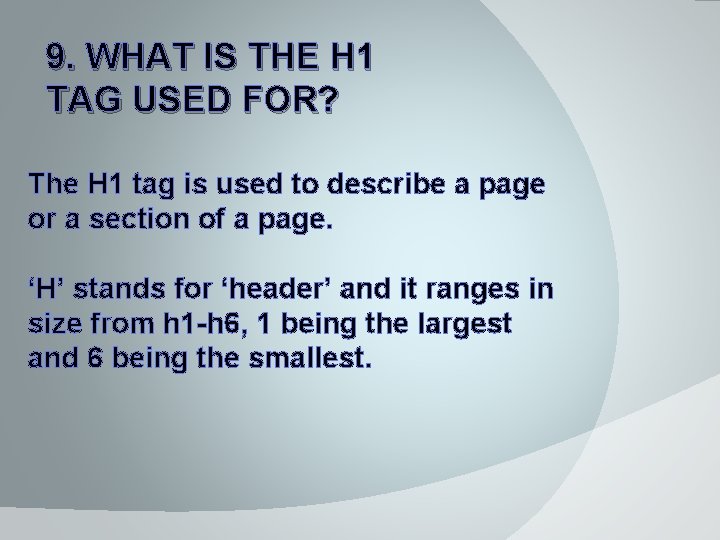 9. WHAT IS THE H1 TAG USED FOR?

The H1 tag is used to describe a page or a section of a page.

‘H’ stands for ‘header’ and it ranges in size from h1-h6, 1 being the largest and 6 being the smallest.